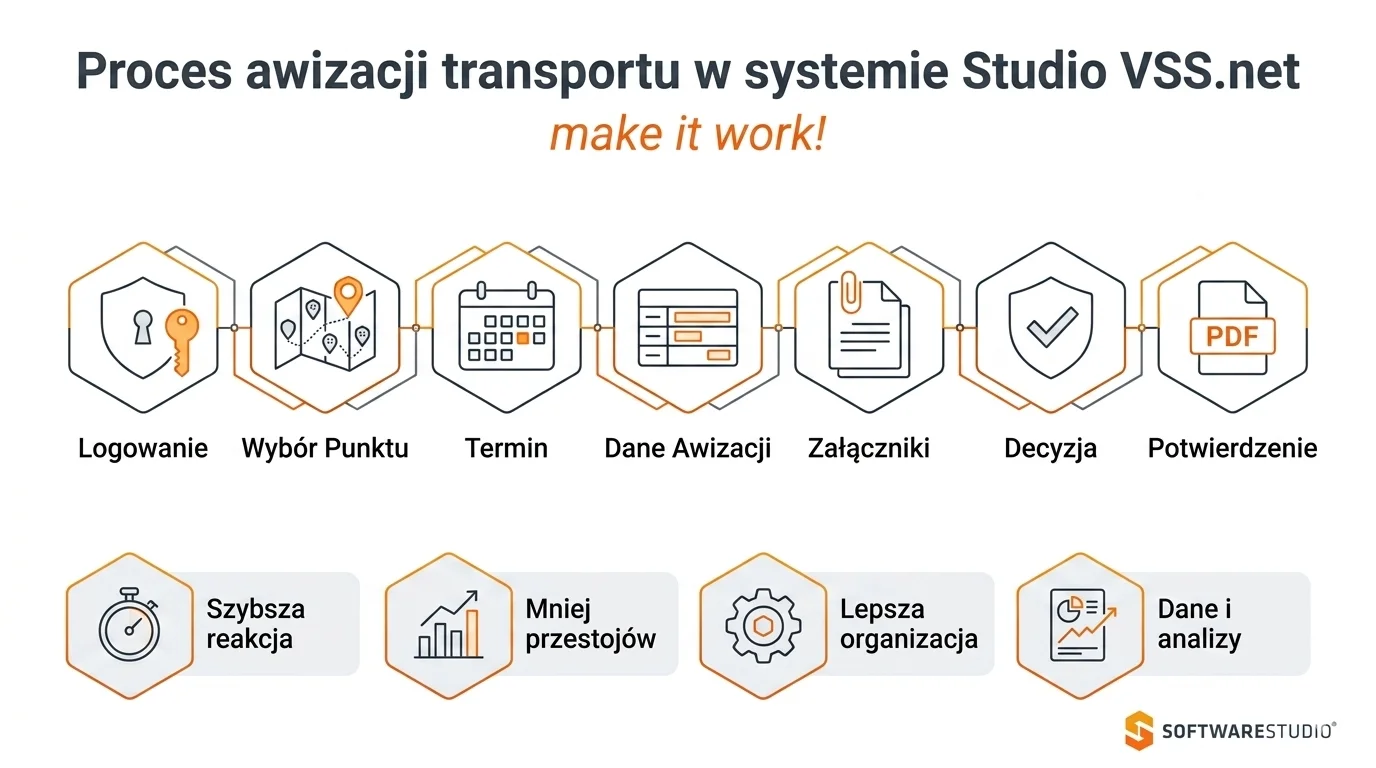 Proces awizacji transportu w systemie Studio VSS.net
make it work!

PDF

Logowanie
Wybór Punktu
Termin
Dane Awizacji
Załączniki
Decyzja
Potwierdzenie

Szybsza reakcja

Mniej przestojów

Lepsza organizacja

Dane i analizy

SOFTWARESTUDIO®